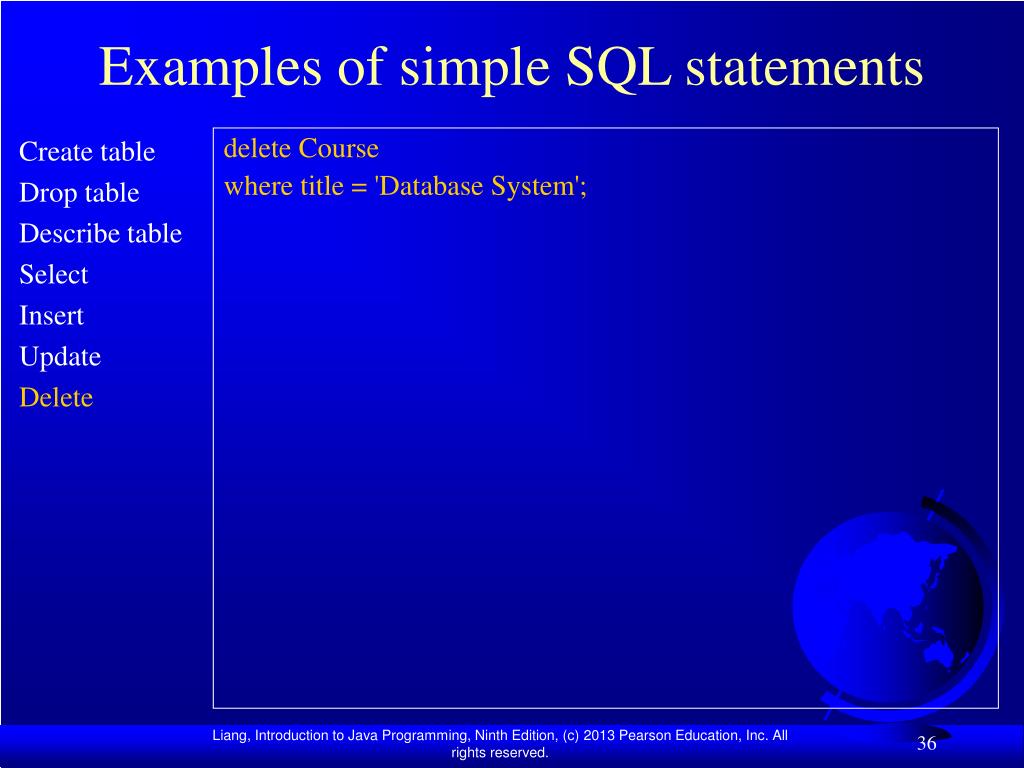 Examples of simple SQL statements

Create table
Drop table
Describe table
Select
Insert
Update
Delete

delete Course
where title = 'Database System';

Liang, Introduction to Java Programming, Ninth Edition, (c) 2013 Pearson Education, Inc. All rights reserved.

36